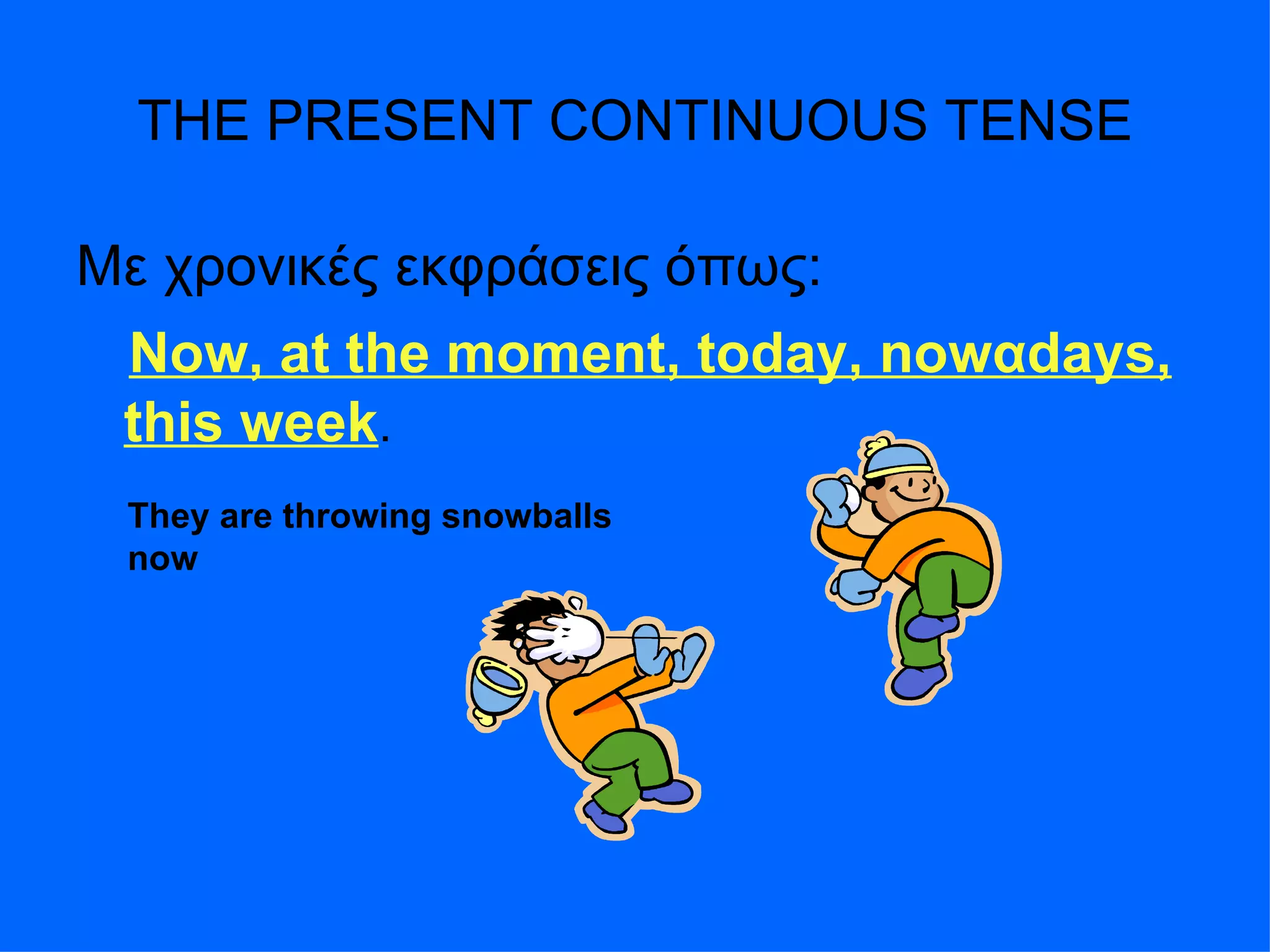 THE PRESENT CONTINUOUS TENSE

Με χρονικές εκφράσεις όπως:

Now, at the moment, today, nowαdays, this week.

They are throwing snowballs now